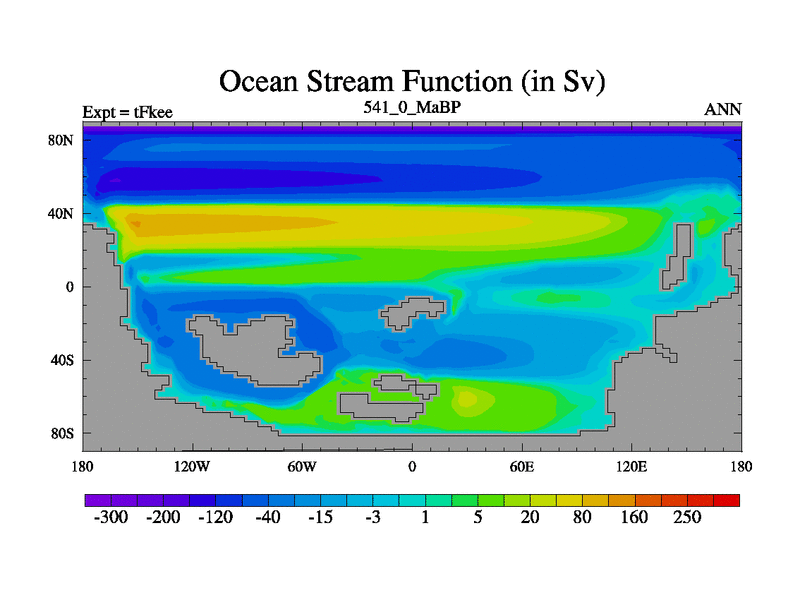 Ocean Stream Function (in Sv)

Expt = tFkee

541_0_MaBP

ANN

80N
40N
0
40S
80S

180 120W 60W 0 60E 120E 180

-300 -200 -120 -40 -15 -3 1 5 20 80 160 250